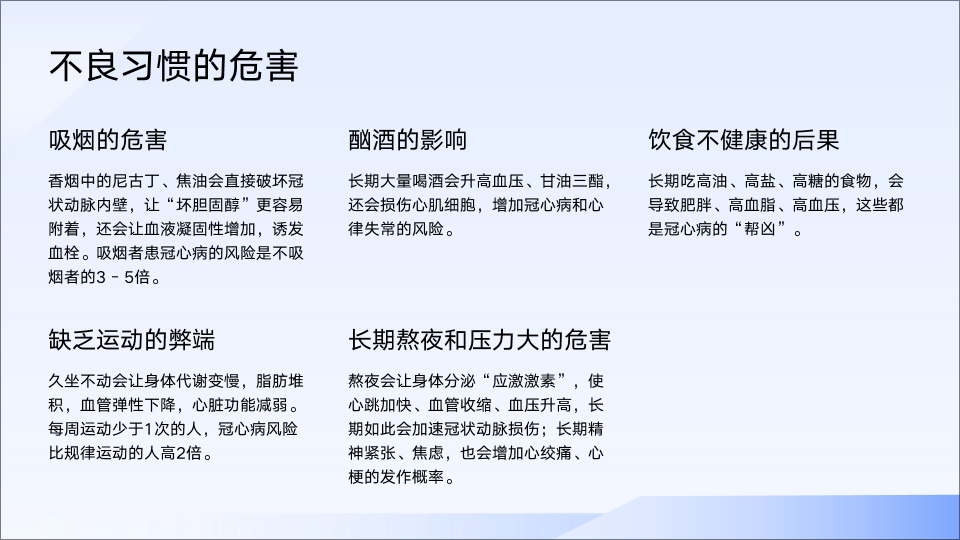 不良习惯的危害

吸烟的危害

香烟中的尼古丁、焦油会直接破坏冠状动脉内壁，让“坏胆固醇”更容易附着，还会让血液凝固性增加，诱发血栓。吸烟者患冠心病的风险是不吸烟者的3 - 5倍。

酗酒的影响

长期大量喝酒会升高血压、甘油三酯，还会损伤心肌细胞，增加冠心病和心律失常的风险。

饮食不健康的后果

长期吃高油、高盐、高糖的食物，会导致肥胖、高血脂、高血压，这些都是冠心病的“帮凶”。

缺乏运动的弊端

久坐不动会让身体代谢变慢，脂肪堆积，血管弹性下降，心脏功能减弱。每周运动少于1次的人，冠心病风险比规律运动的人高2倍。

长期熬夜和压力大的危害

熬夜会让身体分泌“应激激素”，使心跳加快、血管收缩、血压升高，长期如此会加速冠状动脉损伤；长期精神紧张、焦虑，也会增加心绞痛、心梗的发作概率。